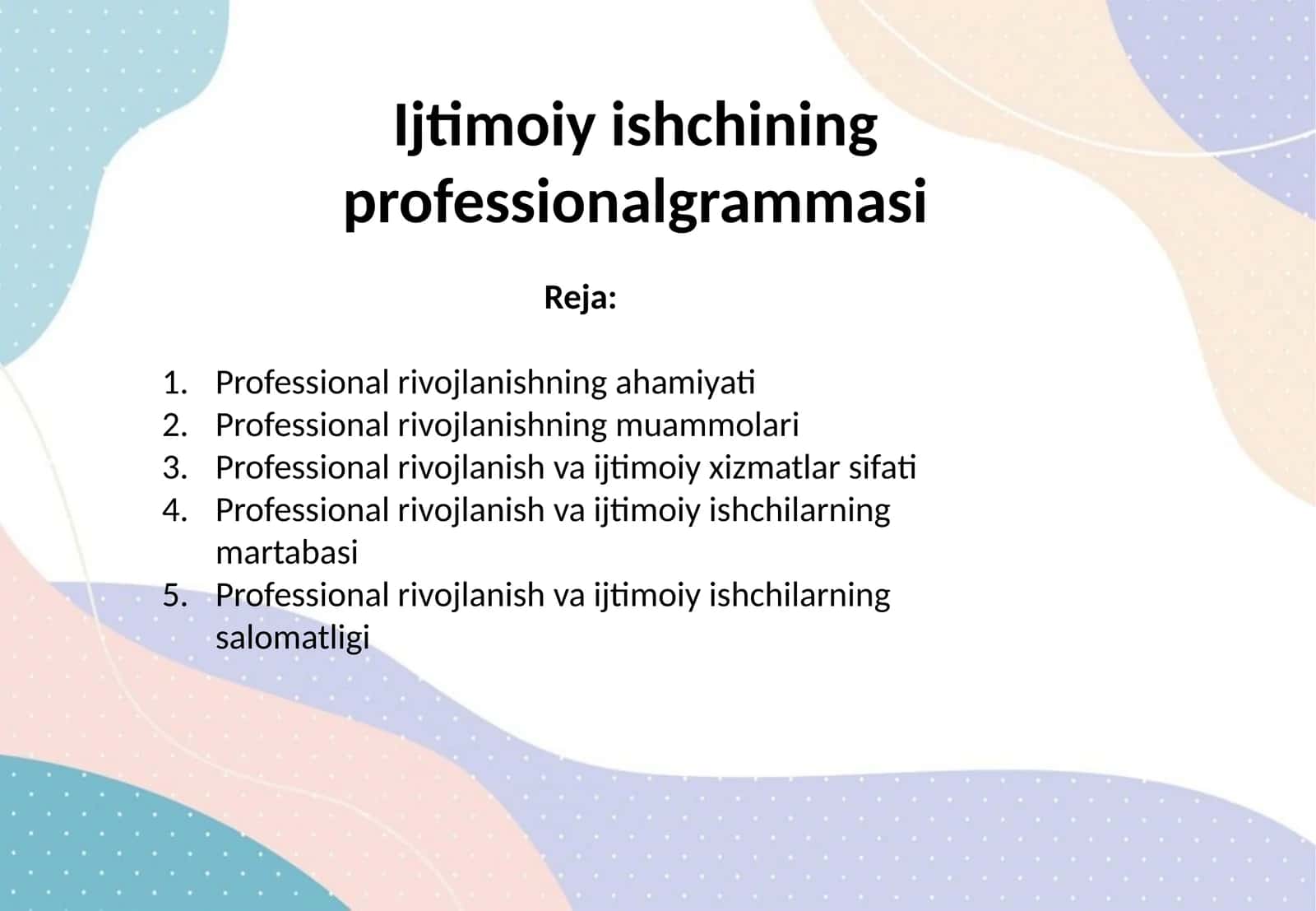 Ijtimoiy ishchining professionalgrammasi

Reja:

1. Professional rivojlanishning ahamiyati
2. Professional rivojlanishning muammolari
3. Professional rivojlanish va ijtimoiy xizmatlar sifati
4. Professional rivojlanish va ijtimoiy ishchilarning martabasi
5. Professional rivojlanish va ijtimoiy ishchilarning salomatligi